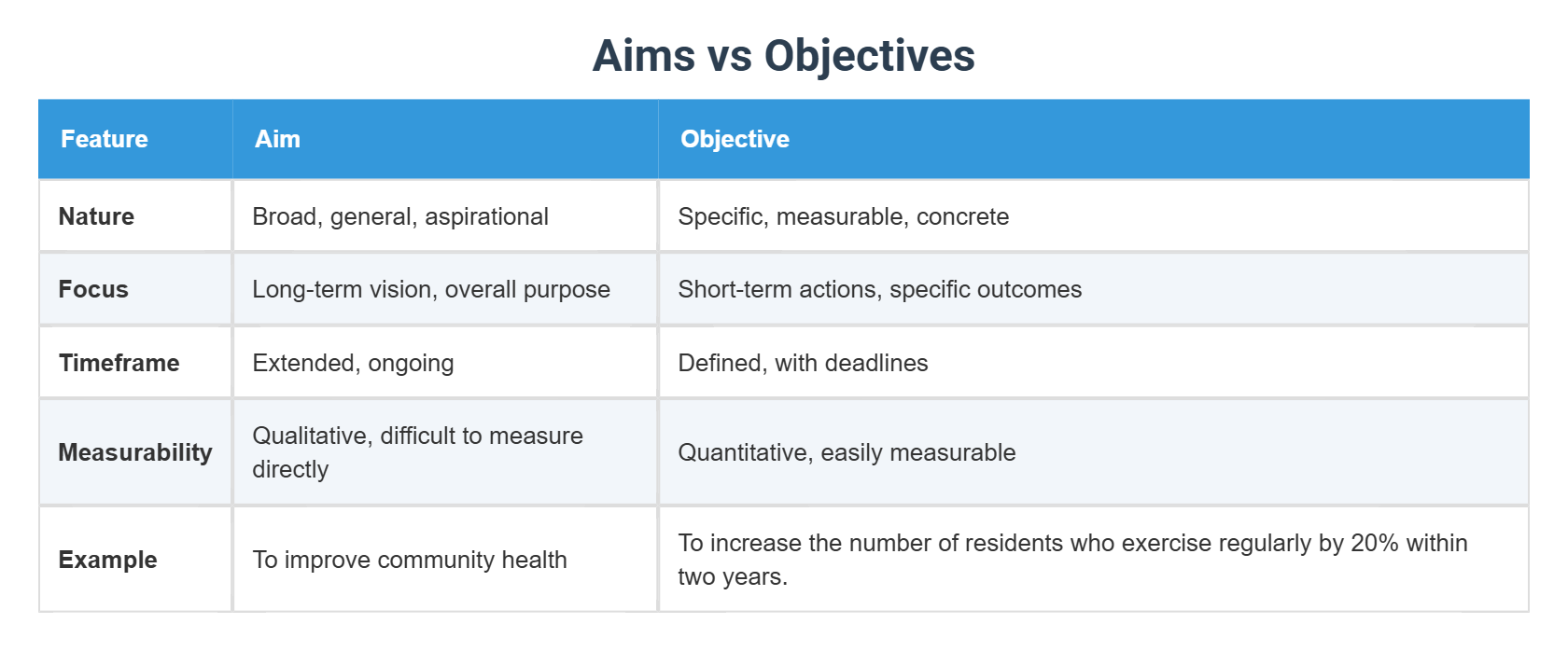 Aims vs Objectives

| Feature | Aim | Objective |
|---|---|---|
| Nature | Broad, general, aspirational | Specific, measurable, concrete |
| Focus | Long-term vision, overall purpose | Short-term actions, specific outcomes |
| Timeframe | Extended, ongoing | Defined, with deadlines |
| Measurability | Qualitative, difficult to measure directly | Quantitative, easily measurable |
| Example | To improve community health | To increase the number of residents who exercise regularly by 20% within two years. |